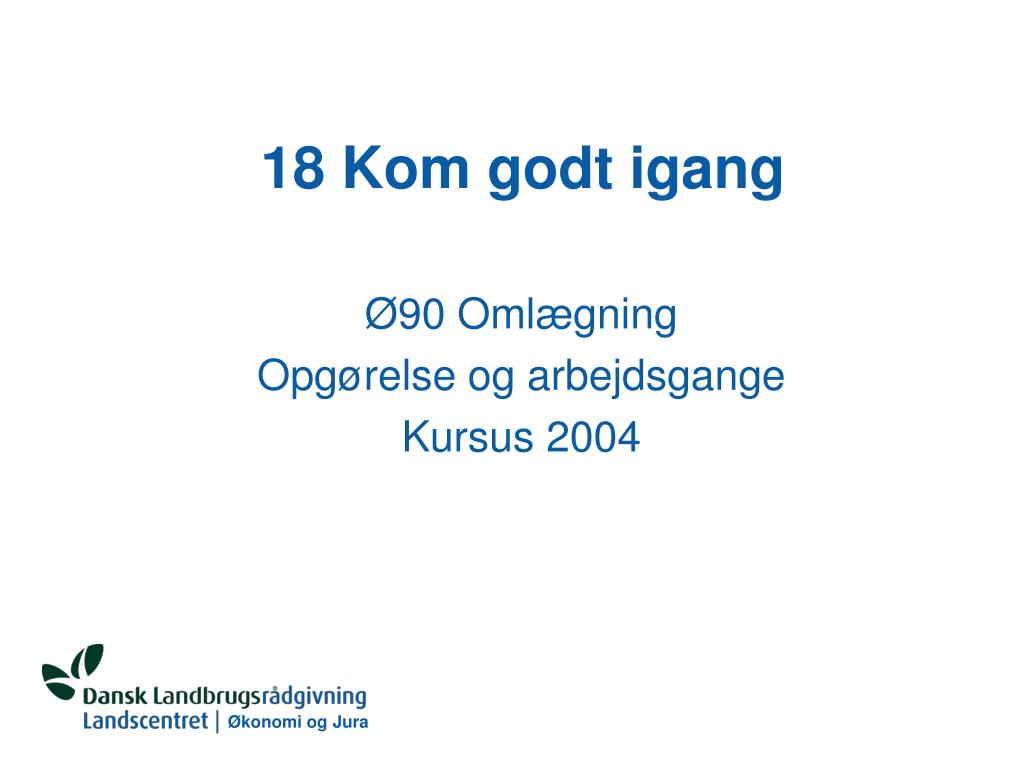 18 Kom godt igang

Ø90 Omlægning
Opgørelse og arbejdsgange
Kursus 2004

Dansk Landbrugsrådgivning
Landscentret | Økonomi og Jura